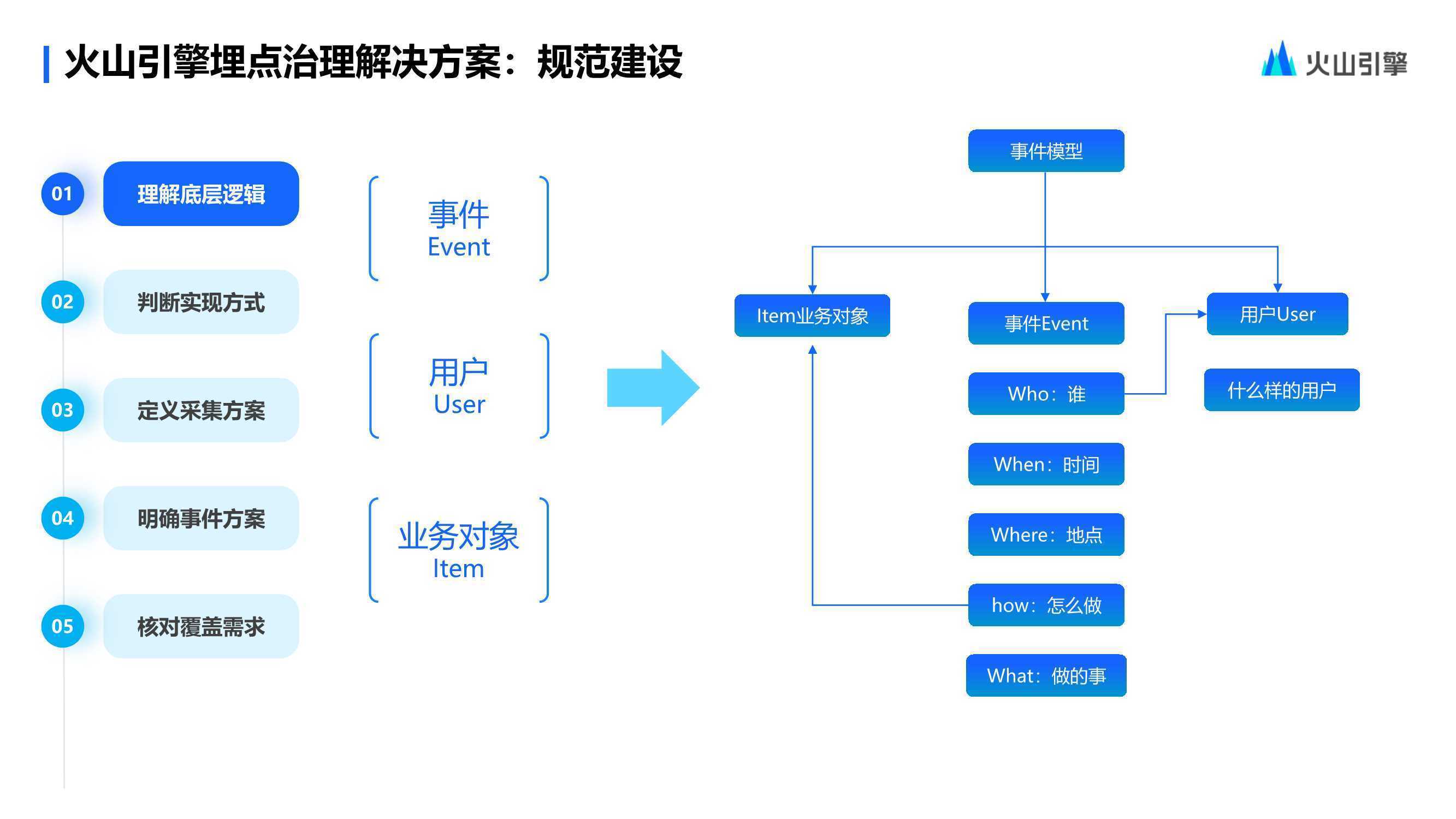 火山引擎埋点治理解决方案：规范建设

火山引擎

01 理解底层逻辑

02 判断实现方式

03 定义采集方案

04 明确事件方案

05 核对覆盖需求

事件
Event

用户
User

业务对象
Item

事件模型

Item业务对象

事件Event

用户User

Who：谁

什么样的用户

When：时间

Where：地点

how：怎么做

What：做的事